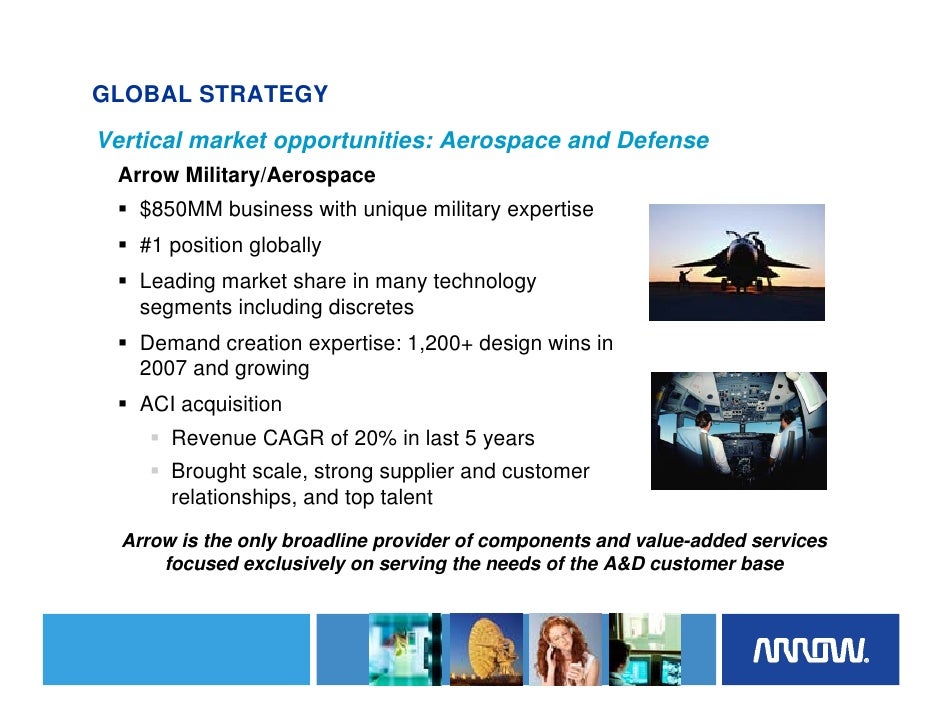 GLOBAL STRATEGY

Vertical market opportunities: Aerospace and Defense

Arrow Military/Aerospace

▪ $850MM business with unique military expertise

▪ #1 position globally

▪ Leading market share in many technology segments including discretes

▪ Demand creation expertise: 1,200+ design wins in 2007 and growing

▪ ACI acquisition

▪ Revenue CAGR of 20% in last 5 years

▪ Brought scale, strong supplier and customer relationships, and top talent

Arrow is the only broadline provider of components and value-added services focused exclusively on serving the needs of the A&D customer base

ARROW.